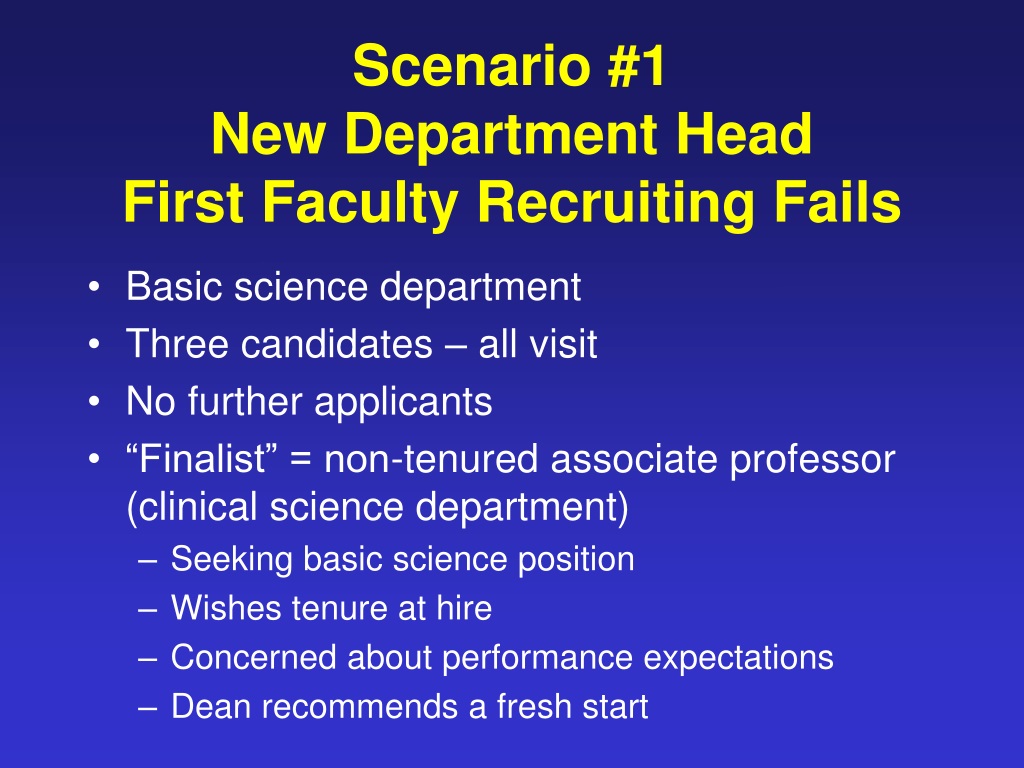 Scenario #1
New Department Head
First Faculty Recruiting Fails

• Basic science department
• Three candidates – all visit
• No further applicants
• “Finalist” = non-tenured associate professor (clinical science department)
  – Seeking basic science position
  – Wishes tenure at hire
  – Concerned about performance expectations
  – Dean recommends a fresh start